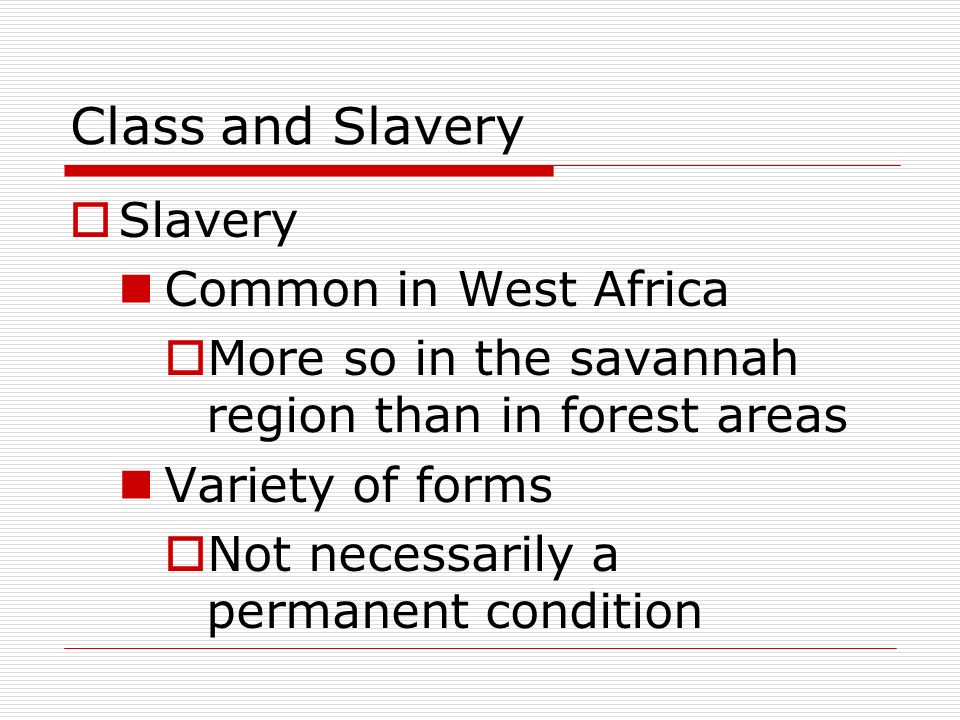 Class and Slavery

Slavery

Common in West Africa

More so in the savannah region than in forest areas

Variety of forms

Not necessarily a permanent condition